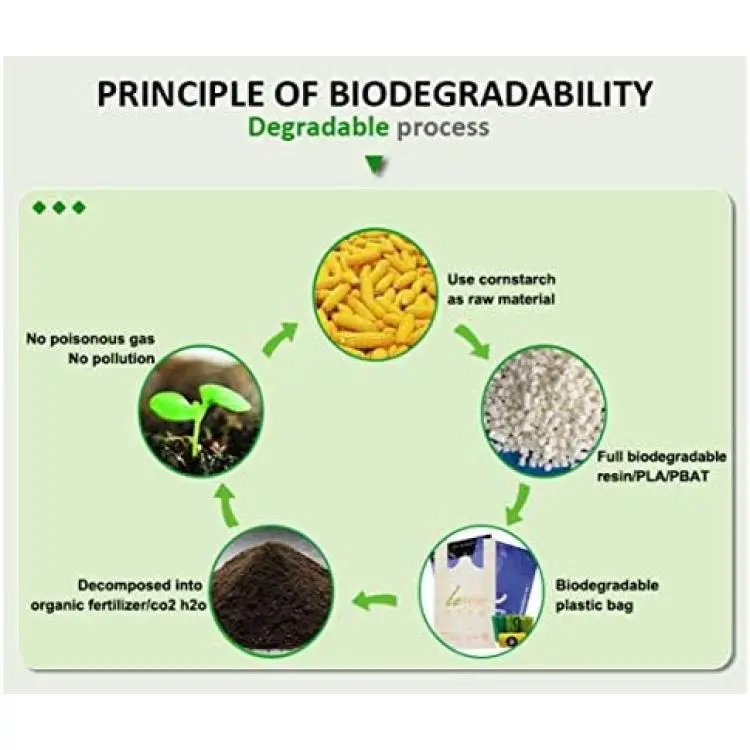 PRINCIPLE OF BIODEGRADABILITY
Degradable process

Use cornstarch as raw material

Full biodegradable resin/PLA/PBAT

Biodegradable plastic bag

Decomposed into organic fertilizer/co2 h2o

No poisonous gas
No pollution